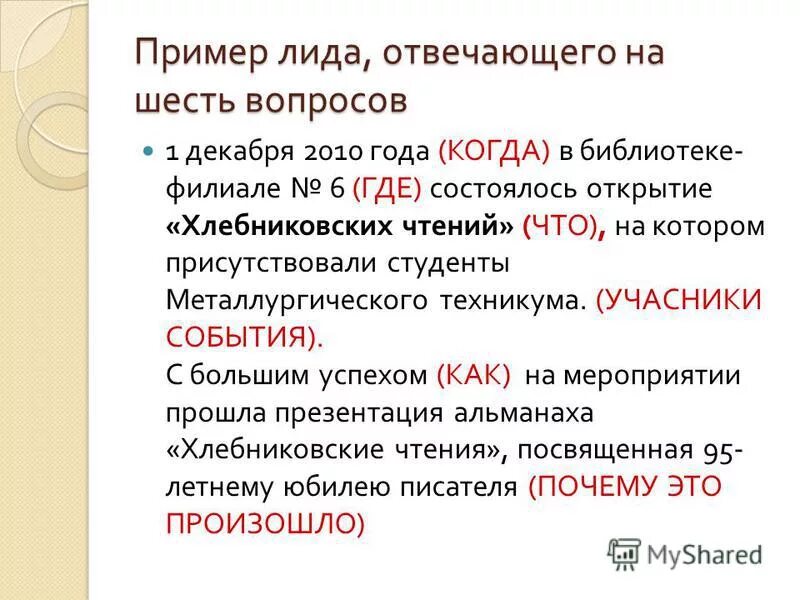 Пример лида, отвечающего на шесть вопросов

1 декабря 2010 года (КОГДА) в библиотеке-филиале № 6 (ГДЕ) состоялось открытие «Хлебниковских чтений» (ЧТО), на котором присутствовали студенты Металлургического техникума. (УЧАСНИКИ СОБЫТИЯ).
С большим успехом (КАК) на мероприятии прошла презентация альманаха «Хлебниковские чтения», посвященная 95-летнему юбилею писателя (ПОЧЕМУ ЭТО ПРОИЗОШЛО)

MyShared